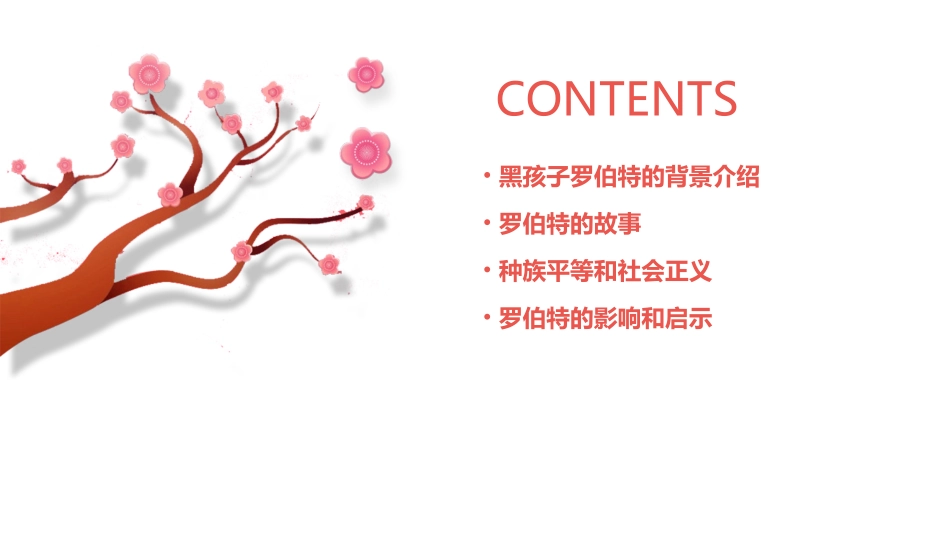 CONTENTS

• 黑孩子罗伯特的背景介绍

• 罗伯特的故事

• 种族平等和社会正义

• 罗伯特的影响和启示